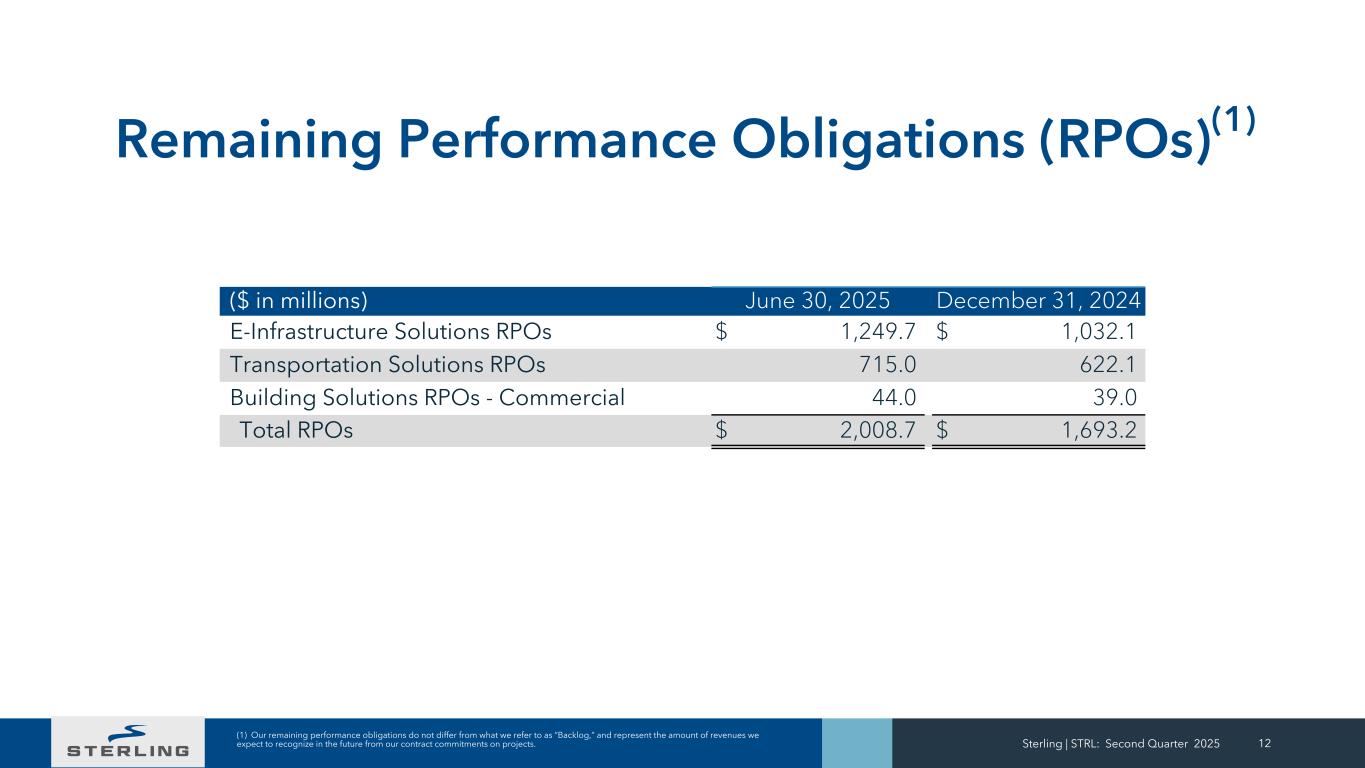 Remaining Performance Obligations (RPOs)$^{(1)}$

| ($ in millions) | June 30, 2025 | December 31, 2024 |
|---|---|---|
| E-Infrastructure Solutions RPOs | $ 1,249.7 | $ 1,032.1 |
| Transportation Solutions RPOs | 715.0 | 622.1 |
| Building Solutions RPOs - Commercial | 44.0 | 39.0 |
| Total RPOs | $ 2,008.7 | $ 1,693.2 |

STERLING

(1) Our remaining performance obligations do not differ from what we refer to as "Backlog," and represent the amount of revenues we expect to recognize in the future from our contract commitments on projects.

Sterling | STRL: Second Quarter 2025 12